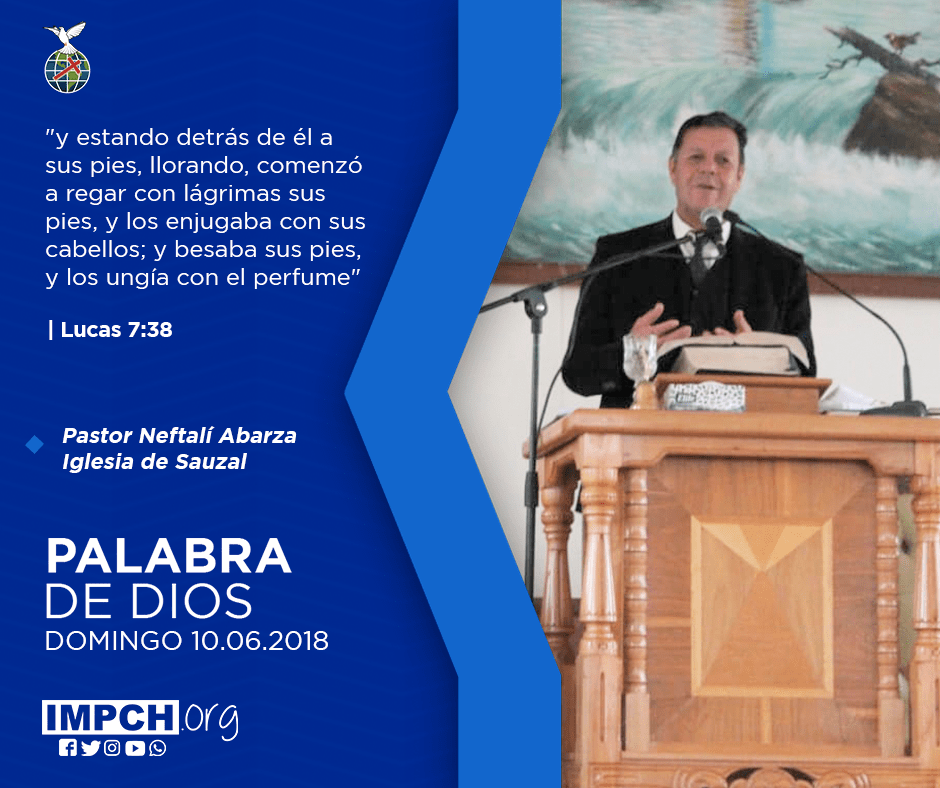 "y estando detrás de él a sus pies, llorando, comenzó a regar con lágrimas sus pies, y los enjugaba con sus cabellos; y besaba sus pies, y los ungía con el perfume"

| Lucas 7:38

Pastor Neftalí Abarza
Iglesia de Sauzal

PALABRA
DE DIOS
DOMINGO 10.06.2018

IMPCH.org